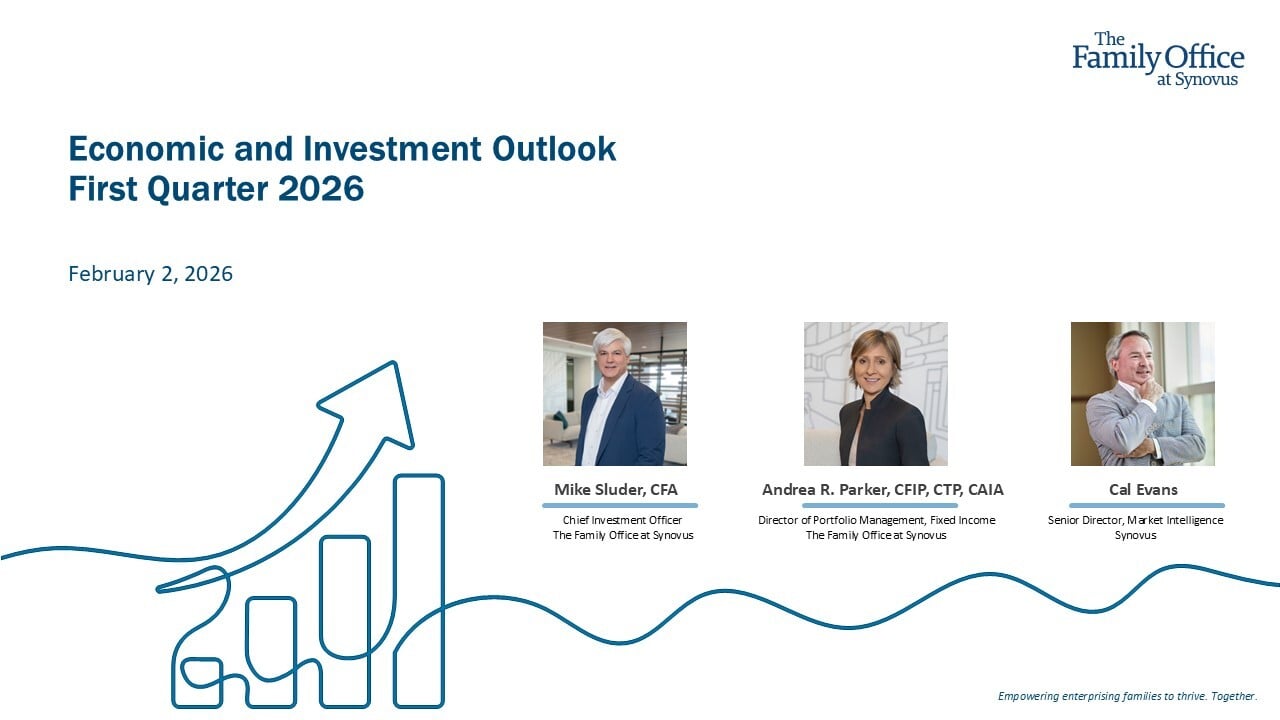 The Family Office at Synovus

Economic and Investment Outlook
First Quarter 2026

February 2, 2026

Mike Sluder, CFA
Chief Investment Officer
The Family Office at Synovus

Andrea R. Parker, CFIP, CTP, CAIA
Director of Portfolio Management, Fixed Income
The Family Office at Synovus

Cal Evans
Senior Director, Market Intelligence
Synovus

Empowering enterprising families to thrive. Together.